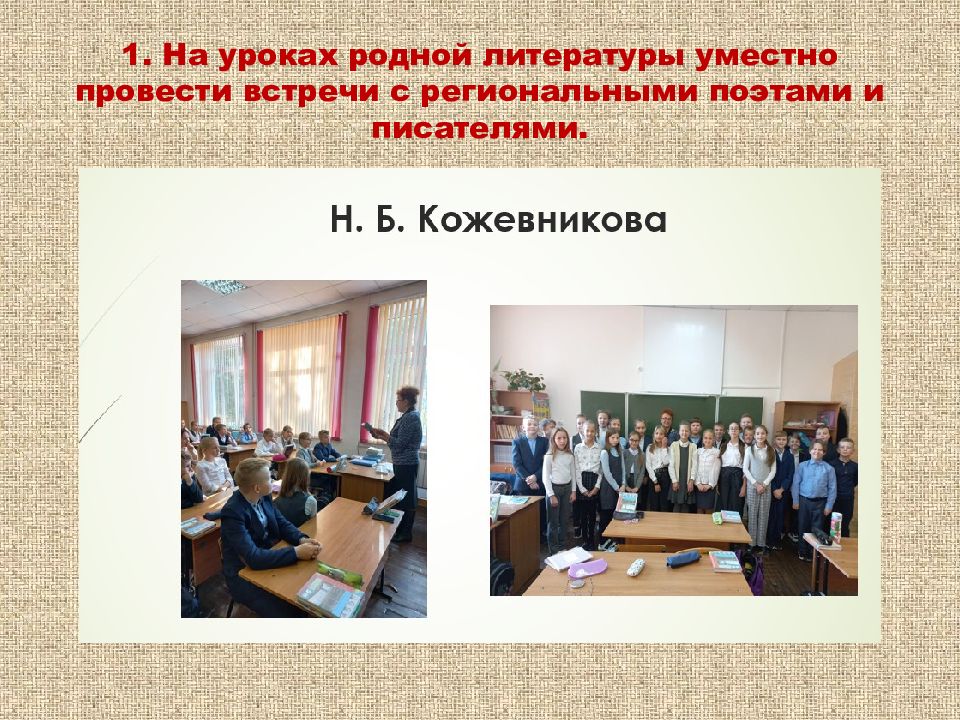 1. На уроках родной литературы уместно провести встречи с региональными поэтами и писателями.

Н. Б. Кожевникова